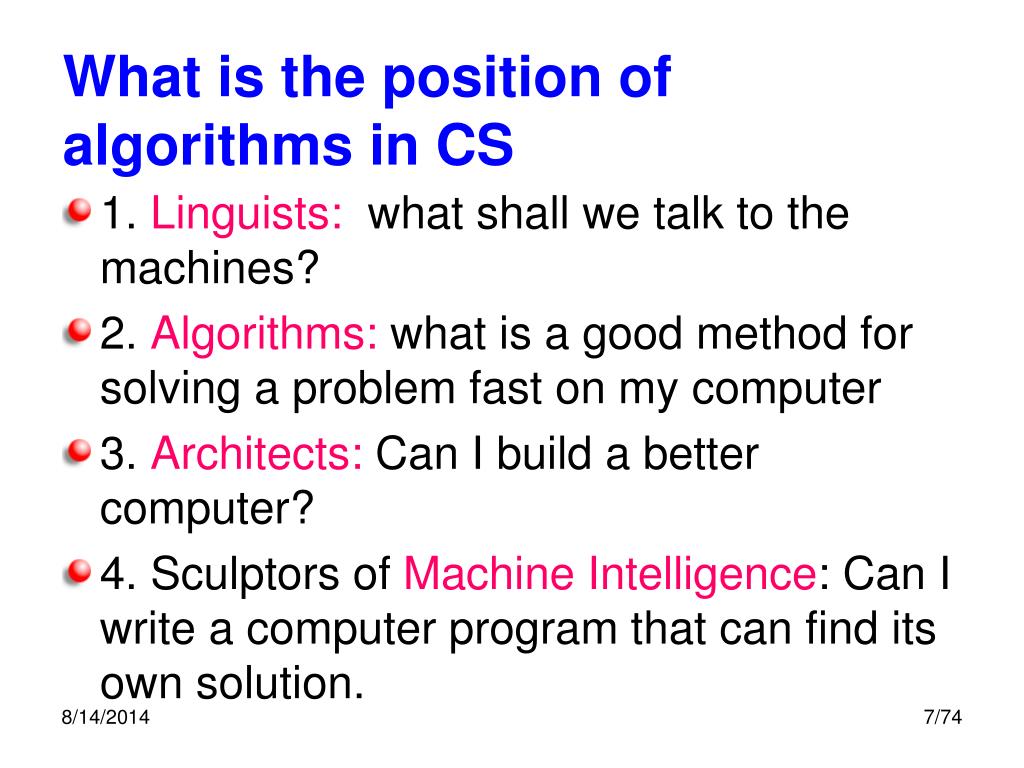 What is the position of algorithms in CS

1. Linguists:  what shall we talk to the machines?

2. Algorithms: what is a good method for solving a problem fast on my computer

3. Architects: Can I build a better computer?

4. Sculptors of Machine Intelligence: Can I write a computer program that can find its own solution.

8/14/2014

7/74